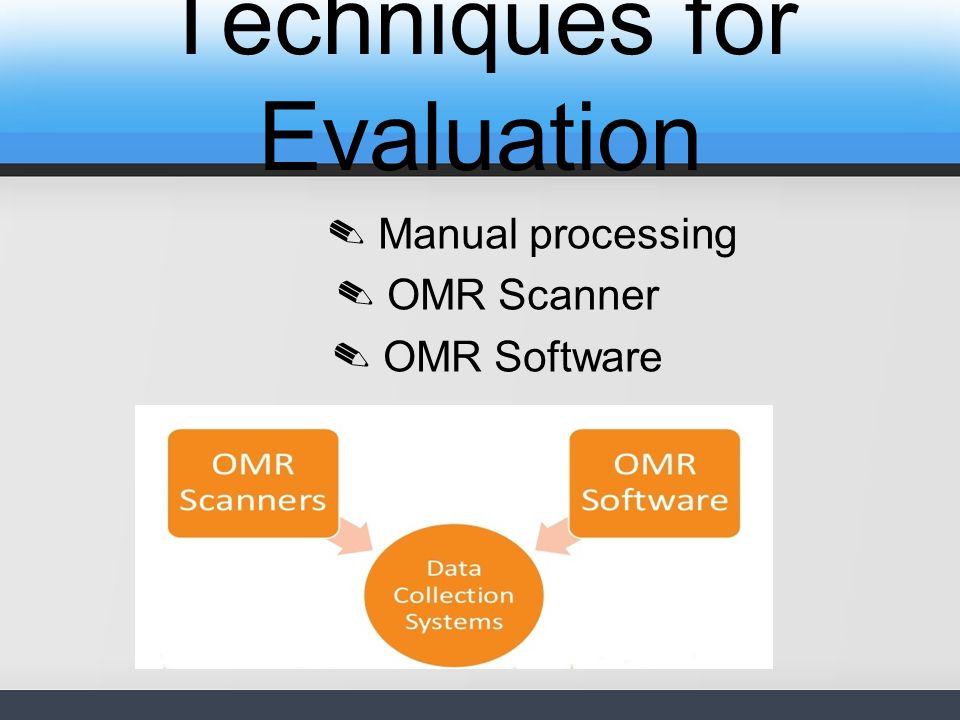 Techniques for Evaluation

✎ Manual processing
✎ OMR Scanner
✎ OMR Software

OMR Scanners

OMR Software

Data Collection Systems